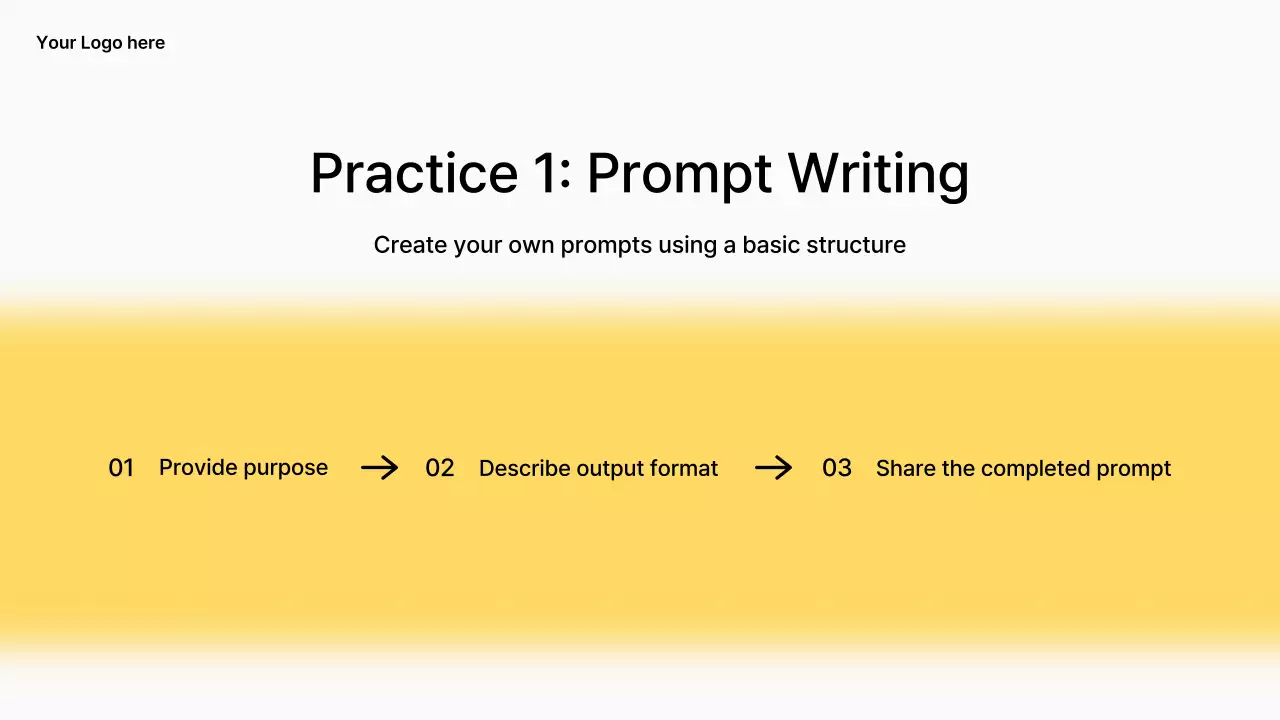 Your Logo here

Practice 1: Prompt Writing

Create your own prompts using a basic structure

01 Provide purpose → 02 Describe output format → 03 Share the completed prompt